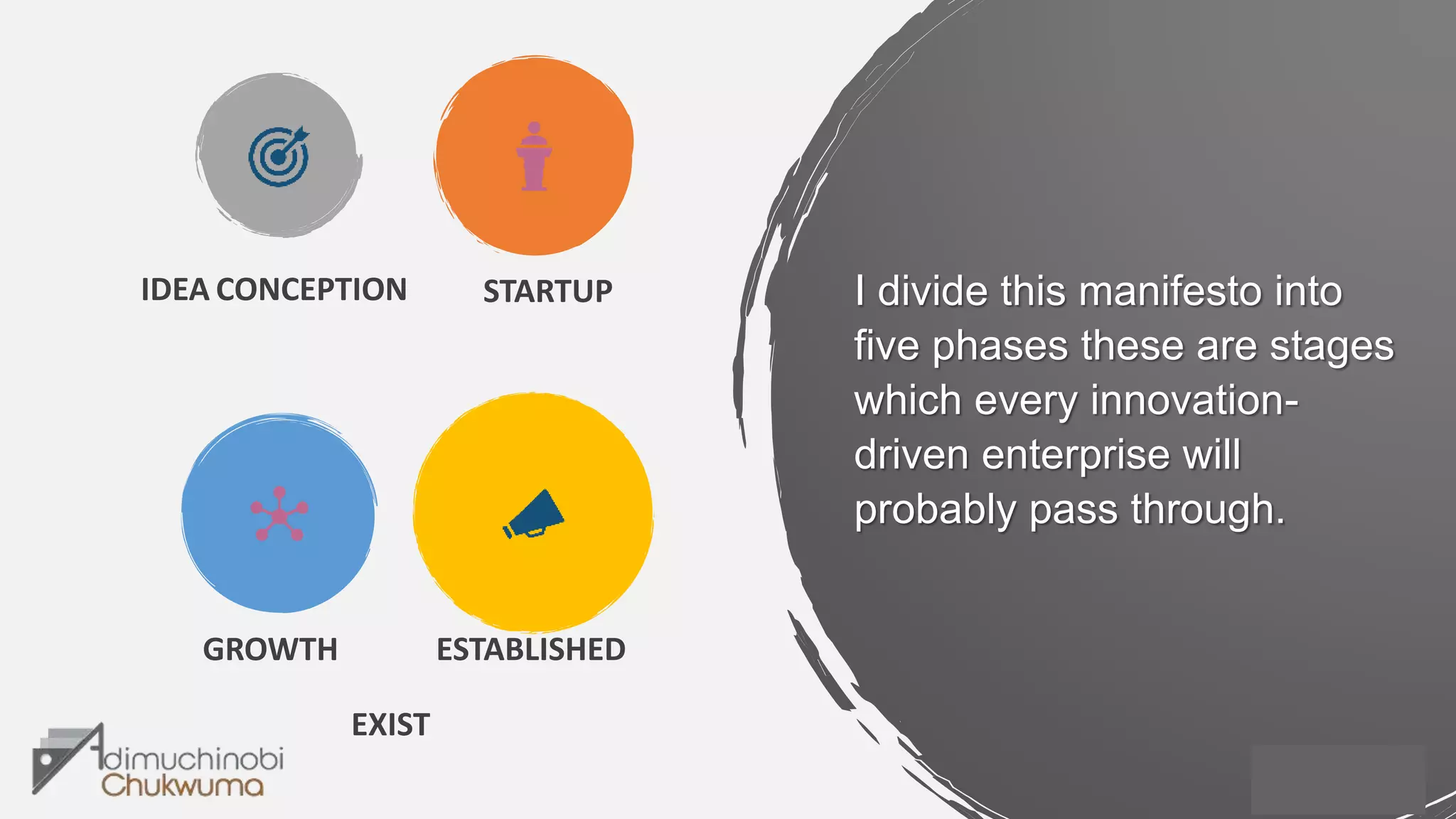 IDEA CONCEPTION

STARTUP

GROWTH

ESTABLISHED

EXIST

Adimuchinobi Chukwuma

I divide this manifesto into five phases these are stages which every innovation-driven enterprise will probably pass through.